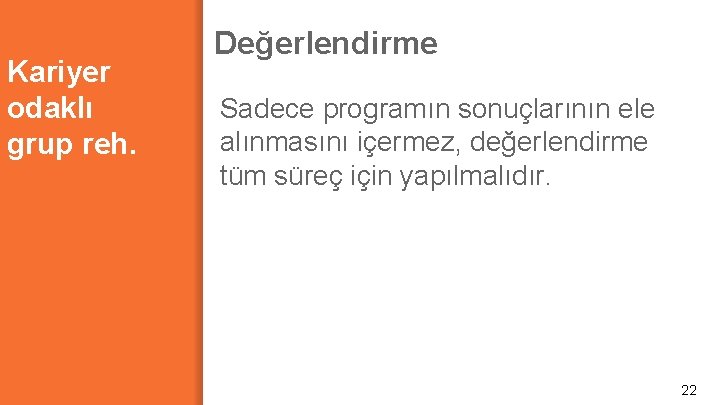 Kariyer odaklı grup reh.

Değerlendirme

Sadece programın sonuçlarının ele alınmasını içermez, değerlendirme tüm süreç için yapılmalıdır.

22